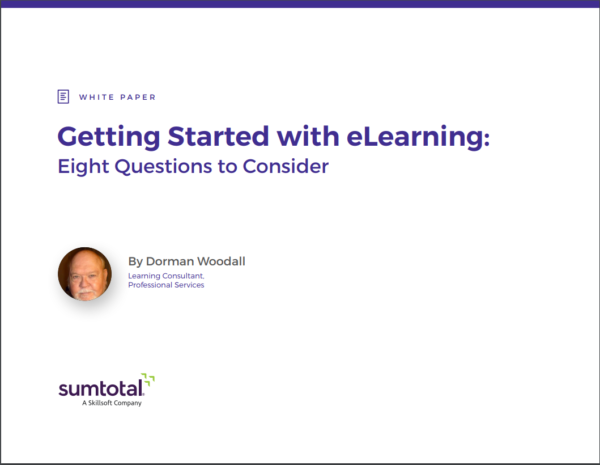 WHITE PAPER

Getting Started with eLearning:
Eight Questions to Consider

By Dorman Woodall
Learning Consultant,
Professional Services

sumtotal
A Skillsoft Company